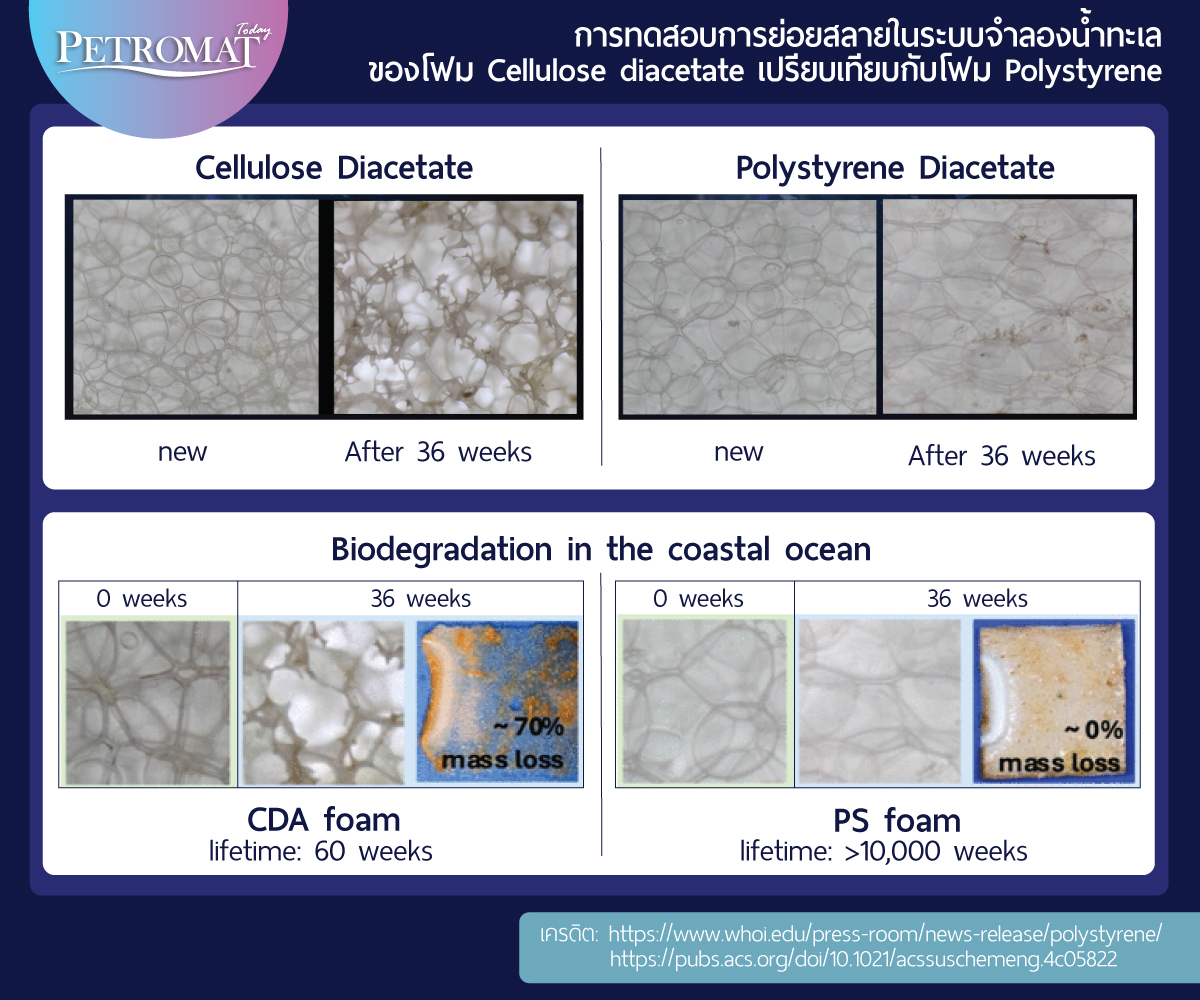 PETROMAT Today

การทดสอบการย่อยสลายในระบบจำลองน้ำทะเล ของโฟม Cellulose diacetate เปรียบเทียบกับโฟม Polystyrene

Cellulose Diacetate

new

After 36 weeks

Polystyrene Diacetate

new

After 36 weeks

Biodegradation in the coastal ocean

0 weeks

36 weeks

~70% mass loss

CDA foam
lifetime: 60 weeks

0 weeks

36 weeks

~0% mass loss

PS foam
lifetime: >10,000 weeks

เครดิต: https://www.whoi.edu/press-room/news-release/polystyrene/
https://pubs.acs.org/doi/10.1021/acssuschemeng.4c05822